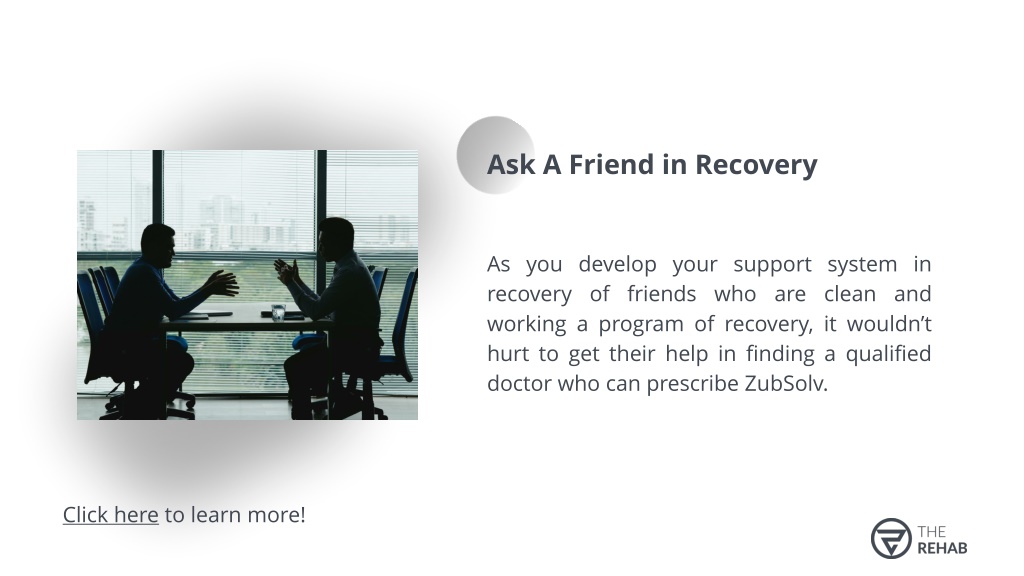 Ask A Friend in Recovery

As you develop your support system in recovery of friends who are clean and working a program of recovery, it wouldn't hurt to get their help in finding a qualified doctor who can prescribe ZubSolv.

Click here to learn more!

THE REHAB